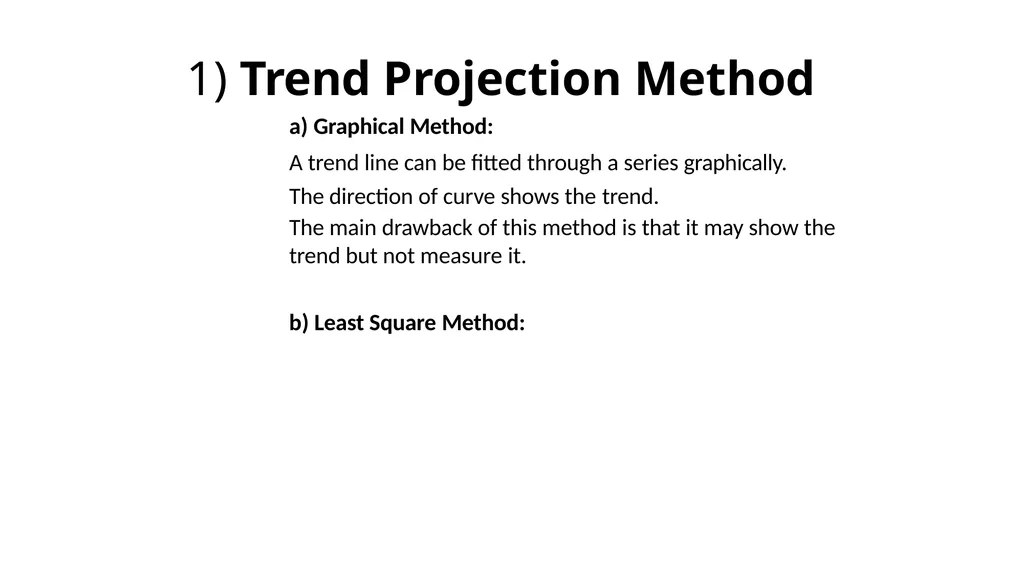 1) Trend Projection Method

a) Graphical Method:

A trend line can be fitted through a series graphically.

The direction of curve shows the trend.

The main drawback of this method is that it may show the trend but not measure it.

b) Least Square Method: